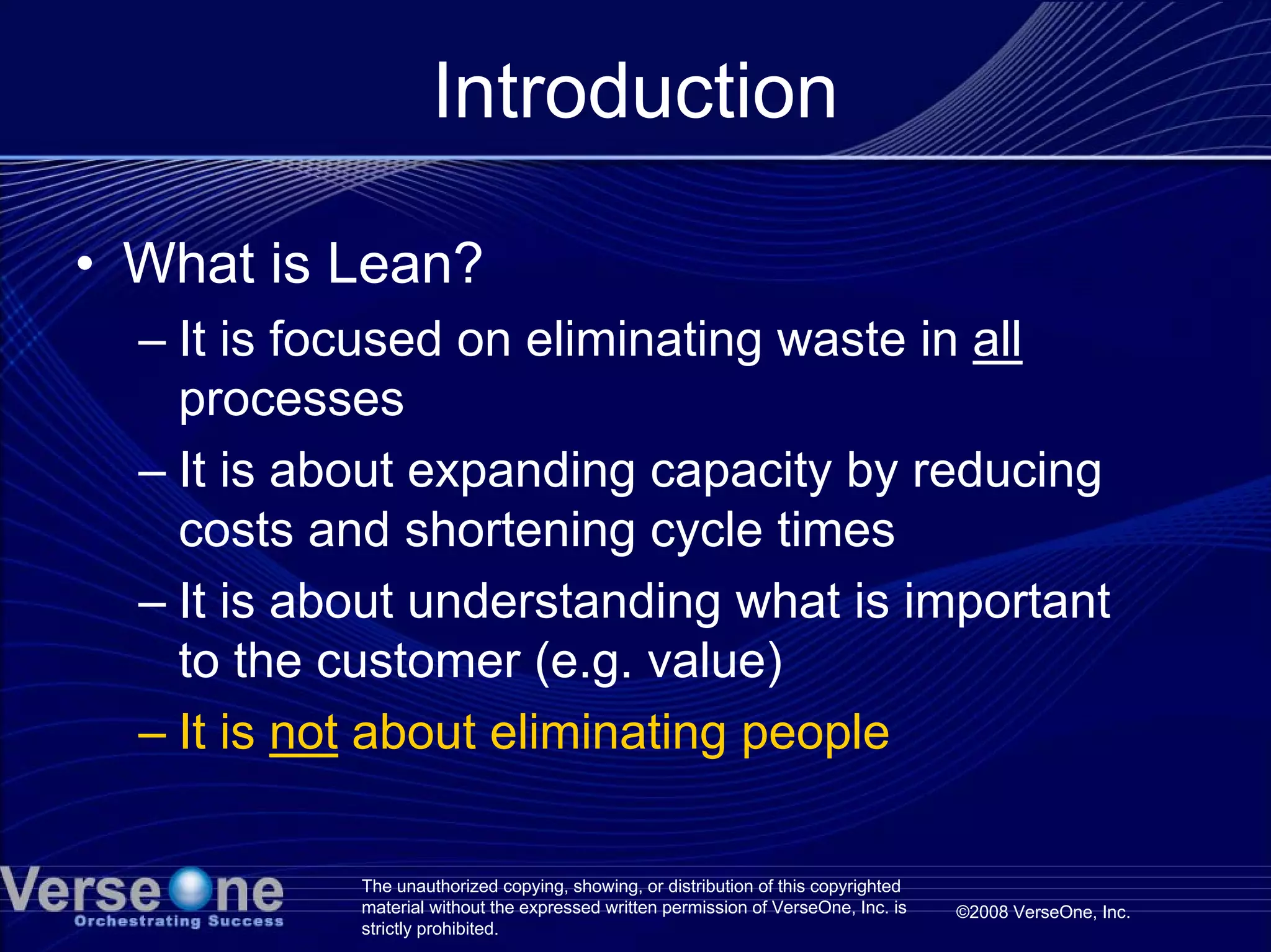 Introduction

• What is Lean?
– It is focused on eliminating waste in all processes
– It is about expanding capacity by reducing costs and shortening cycle times
– It is about understanding what is important to the customer (e.g. value)
– It is not about eliminating people

VerseOne
Orchestrating Success

The unauthorized copying, showing, or distribution of this copyrighted material without the expressed written permission of VerseOne, Inc. is strictly prohibited.

©2008 VerseOne, Inc.